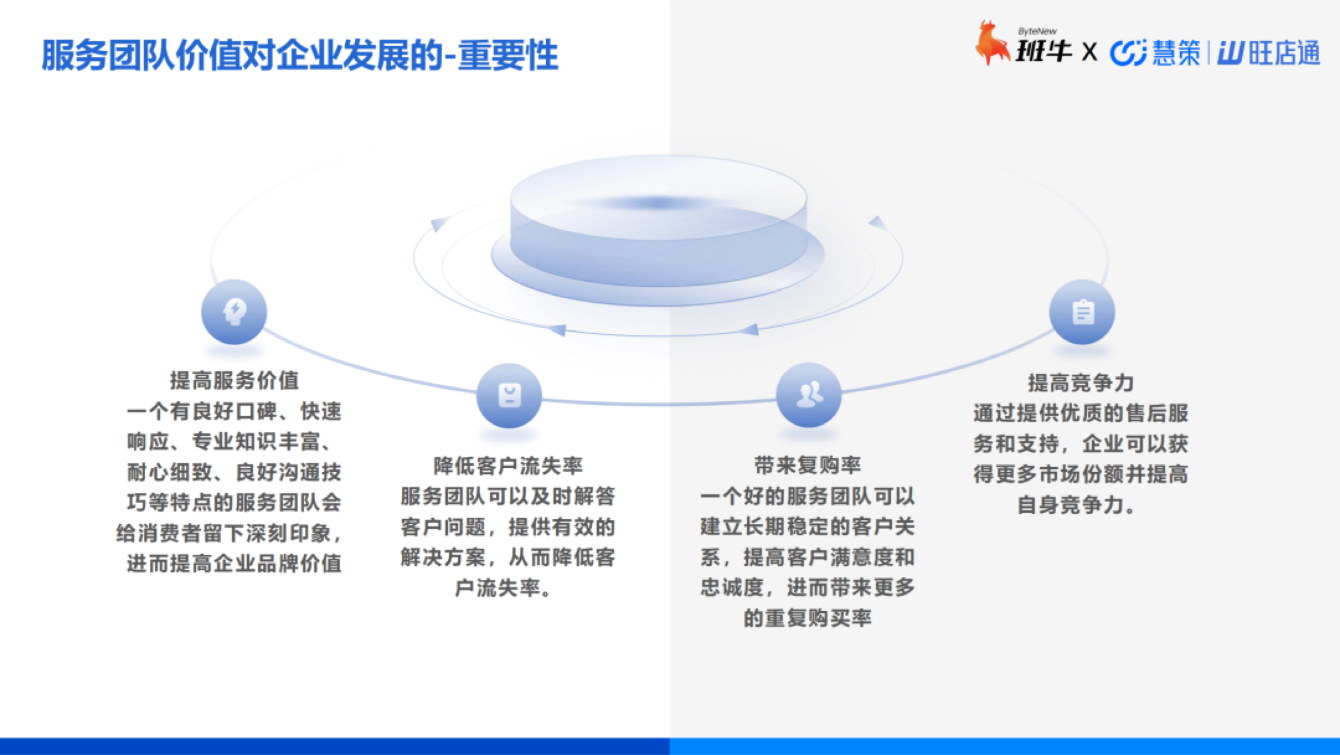 服务团队价值对企业发展的-重要性

ByteNew 班牛 X 慧策 | 旺店通

提高服务价值
一个有良好口碑、快速响应、专业知识丰富、耐心细致、良好沟通技巧等特点的服务团队会给消费者留下深刻印象，进而提高企业品牌价值

降低客户流失率
服务团队可以及时解答客户问题，提供有效的解决方案，从而降低客户流失率。

带来复购率
一个好的服务团队可以建立长期稳定的客户关系，提高客户满意度和忠诚度，进而带来更多的重复购买率

提高竞争力
通过提供优质的售后服务和支持，企业可以获得更多市场份额并提高自身竞争力。